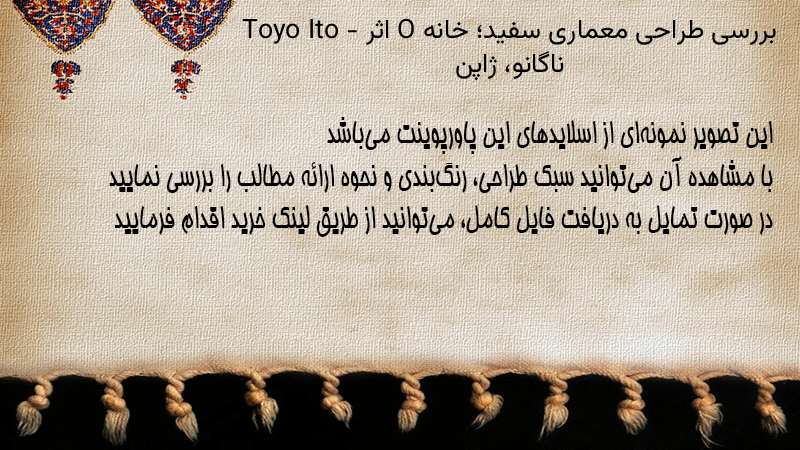 بررسی طراحی معماری سفید؛ خانه O اثر Toyo Ito -
ناگانو، ژاپن

این تصویر نمونه‌ای از اسلایدهای این پاورپوینت می‌باشد
با مشاهده آن می‌توانید سبک طراحی، رنگ‌بندی و نحوه ارائه مطالب را بررسی نمایید
در صورت تمایل به دریافت فایل کامل، می‌توانید از طریق لینک خرید اقدام فرمایید